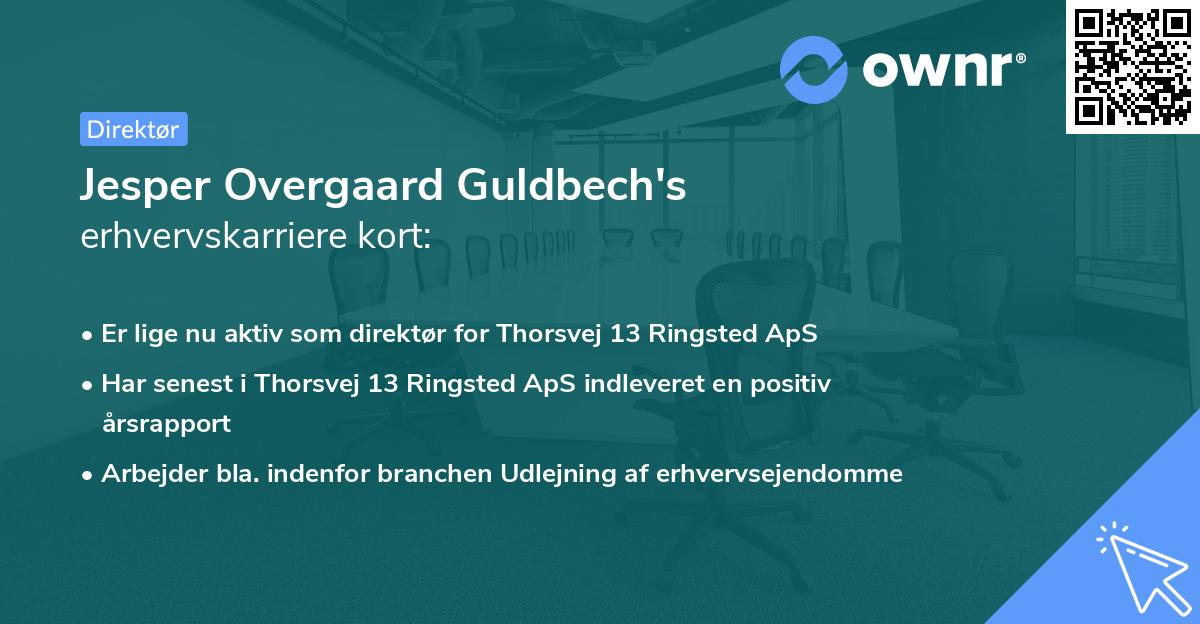 ownr®

Direktør

Jesper Overgaard Guldbech's erhvervskarriere kort:

• Er lige nu aktiv som direktør for Thorsvej 13 Ringsted ApS
• Har senest i Thorsvej 13 Ringsted ApS indleveret en positiv årsrapport
• Arbejder bla. indenfor branchen Udlejning af erhvervsejendomme